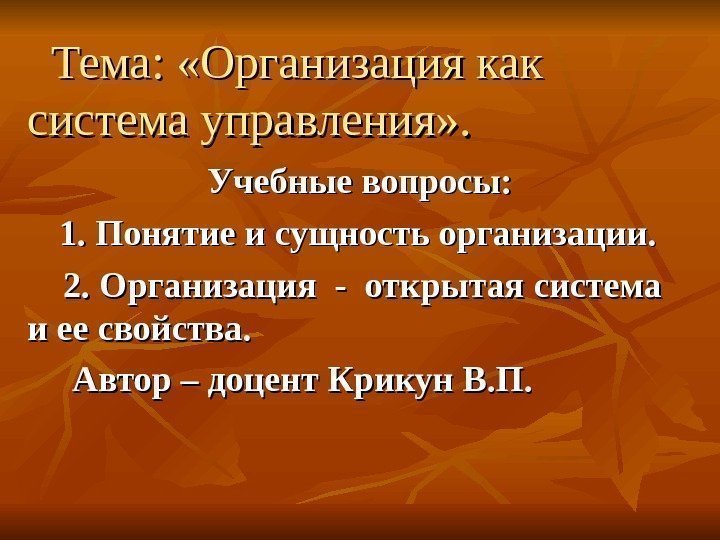 Тема: «Организация как система управления».

Учебные вопросы:

1. Понятие и сущность организации.

2. Организация - открытая система и ее свойства.

Автор – доцент Крикун В.П.